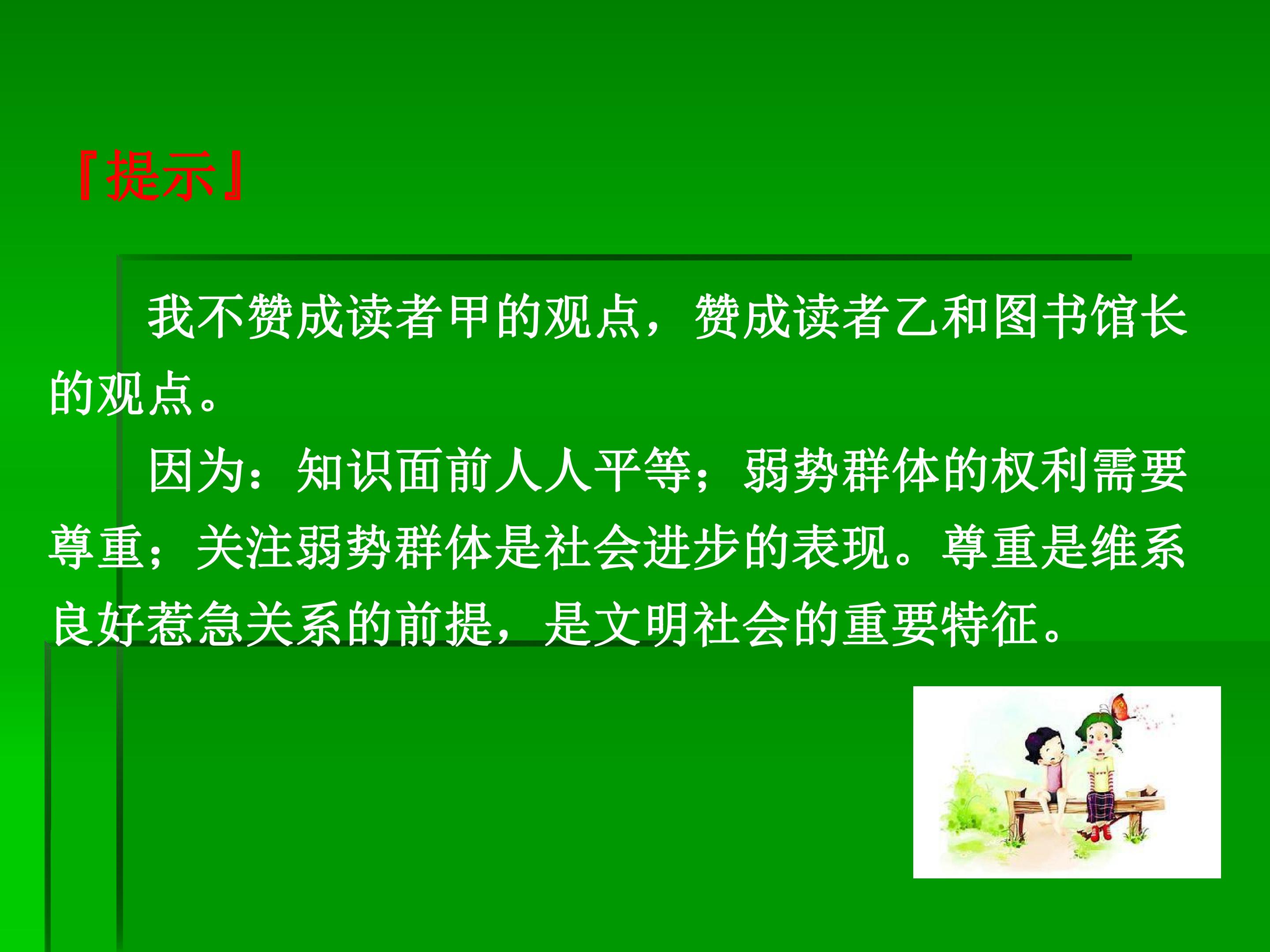 『提示』

我不赞成读者甲的观点，赞成读者乙和图书馆长的观点。

因为：知识面前人人平等；弱势群体的权利需要尊重；关注弱势群体是社会进步的表现。尊重是维系良好惹急关系的前提，是文明社会的重要特征。